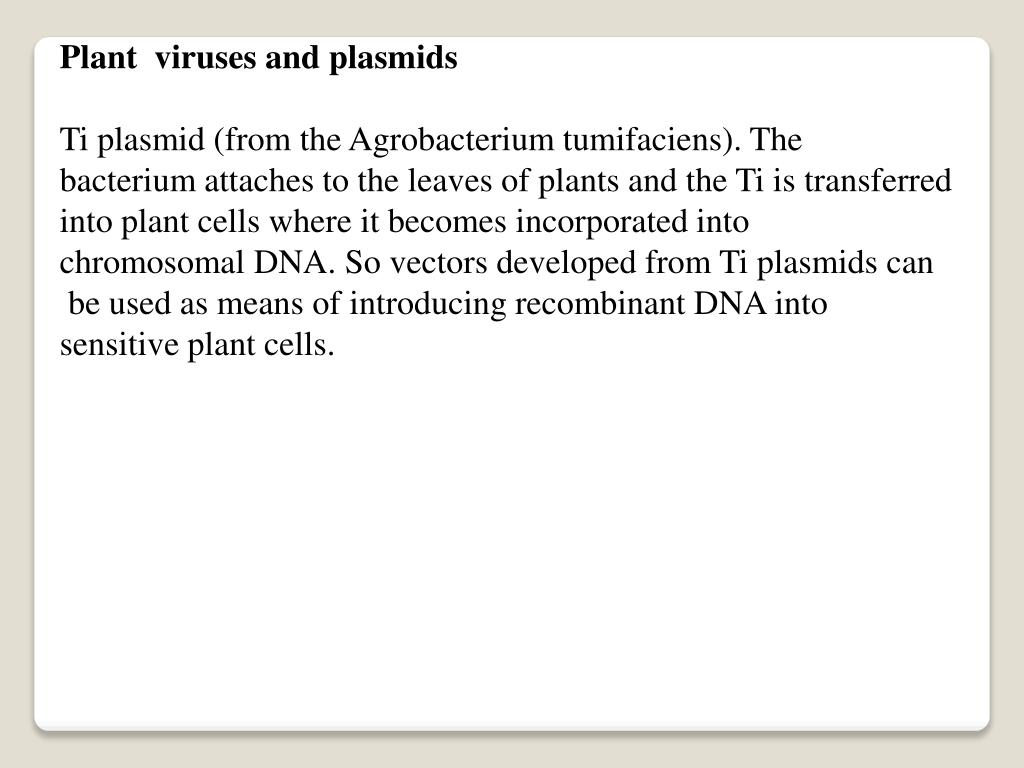 Plant viruses and plasmids

Ti plasmid (from the Agrobacterium tumifaciens). The bacterium attaches to the leaves of plants and the Ti is transferred into plant cells where it becomes incorporated into chromosomal DNA. So vectors developed from Ti plasmids can be used as means of introducing recombinant DNA into sensitive plant cells.